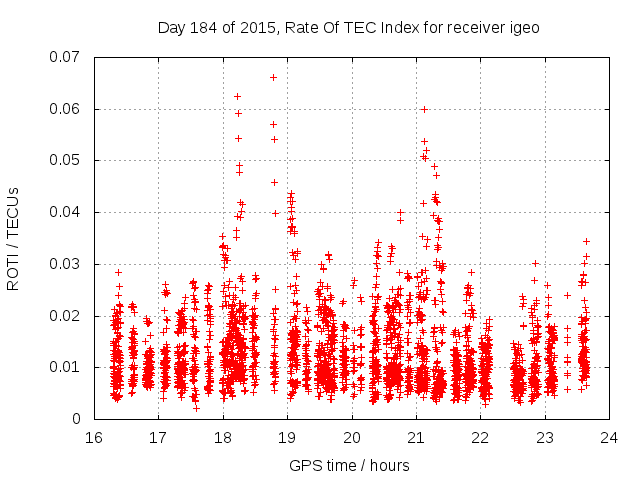 Day 184 of 2015, Rate Of TEC Index for receiver igeo

ROTI / TECUs

0.07
0.06
0.05
0.04
0.03
0.02
0.01
0

16 17 18 19 20 21 22 23 24

GPS time / hours